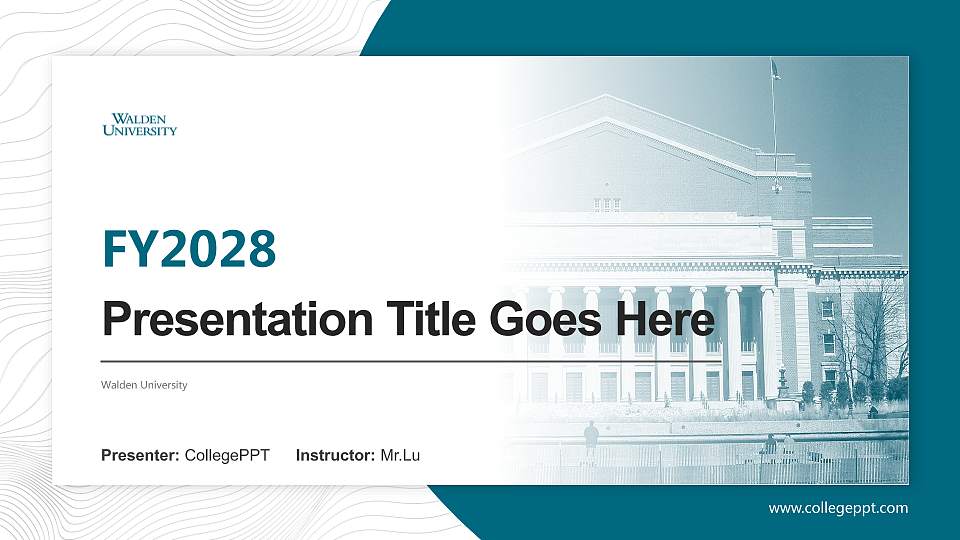 WALDEN UNIVERSITY

FY2028

Presentation Title Goes Here

Walden University

Presenter: CollegePPT Instructor: Mr.Lu

www.collegeppt.com